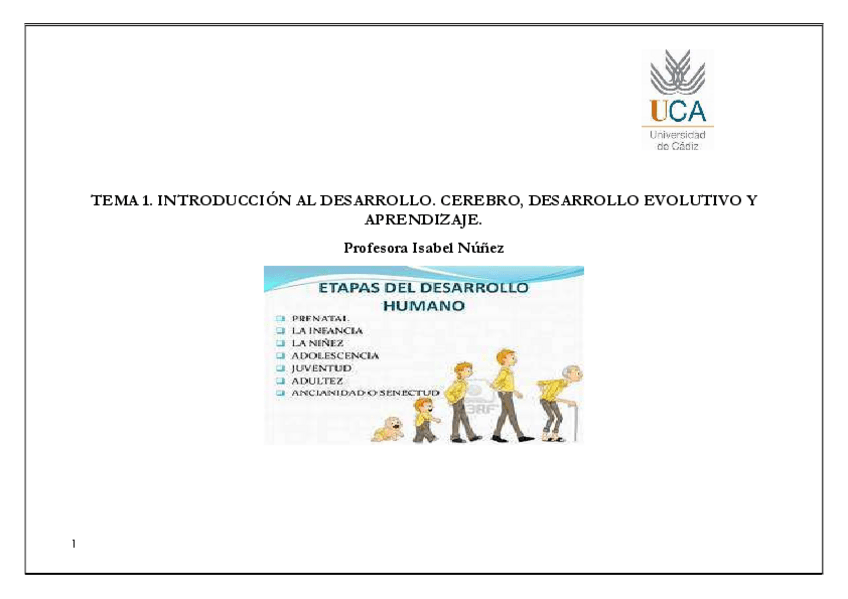 UCA
Universidad de Cádiz

TEMA 1. INTRODUCCIÓN AL DESARROLLO. CEREBRO, DESARROLLO EVOLUTIVO Y APRENDIZAJE.

Profesora Isabel Núñez

ETAPAS DEL DESARROLLO HUMANO

PRENATAL
LA INFANCIA
LA NIÑEZ
ADOLESCENCIA
JUVENTUD
ADULTEZ
ANCIANIDAD O SENECTUD

123RF

1